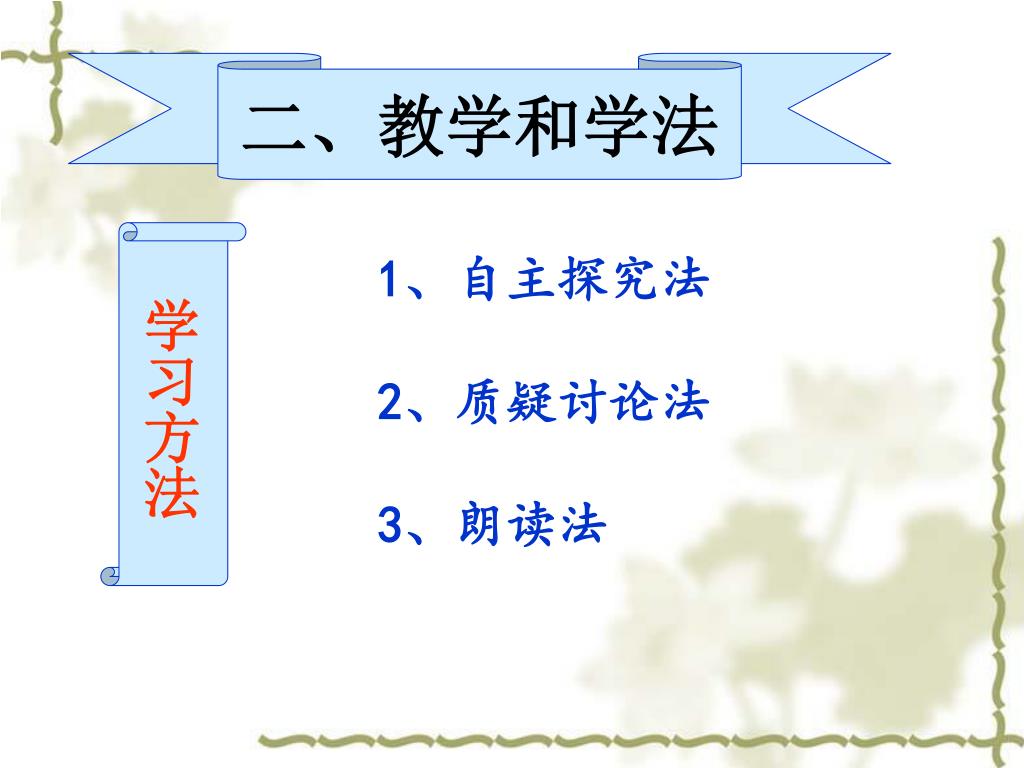 二、教学和学法

学习方法

1、自主探究法

2、质疑讨论法

3、朗读法